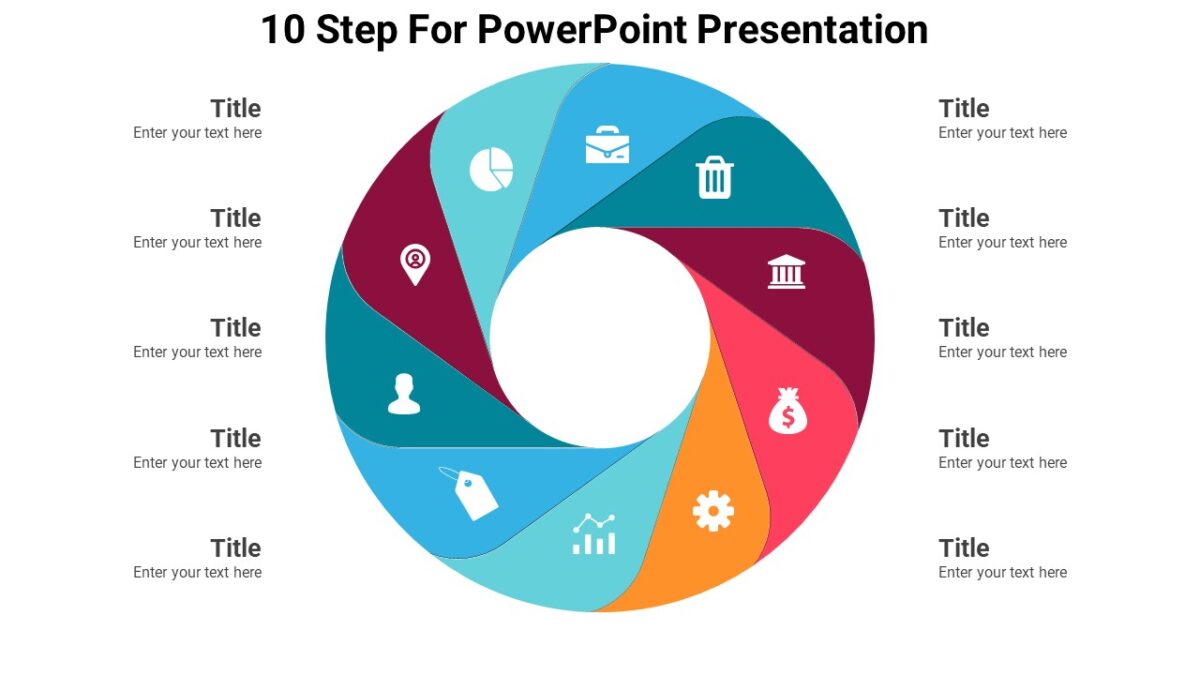 10 Step For PowerPoint Presentation

Title
Enter your text here

Title
Enter your text here

Title
Enter your text here

Title
Enter your text here

Title
Enter your text here

Title
Enter your text here

Title
Enter your text here

Title
Enter your text here

Title
Enter your text here

Title
Enter your text here